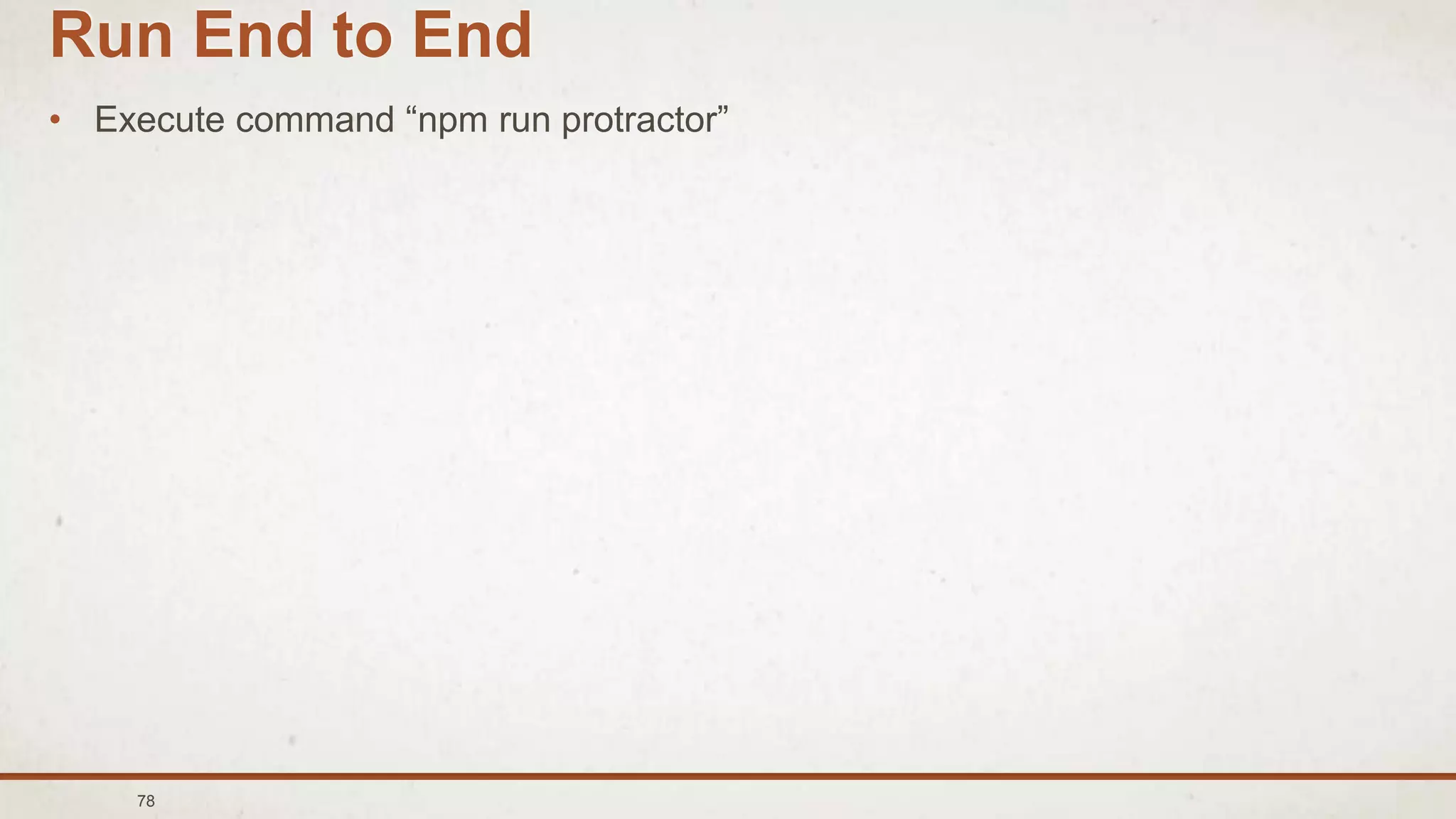 Run End to End

• Execute command “npm run protractor”

78